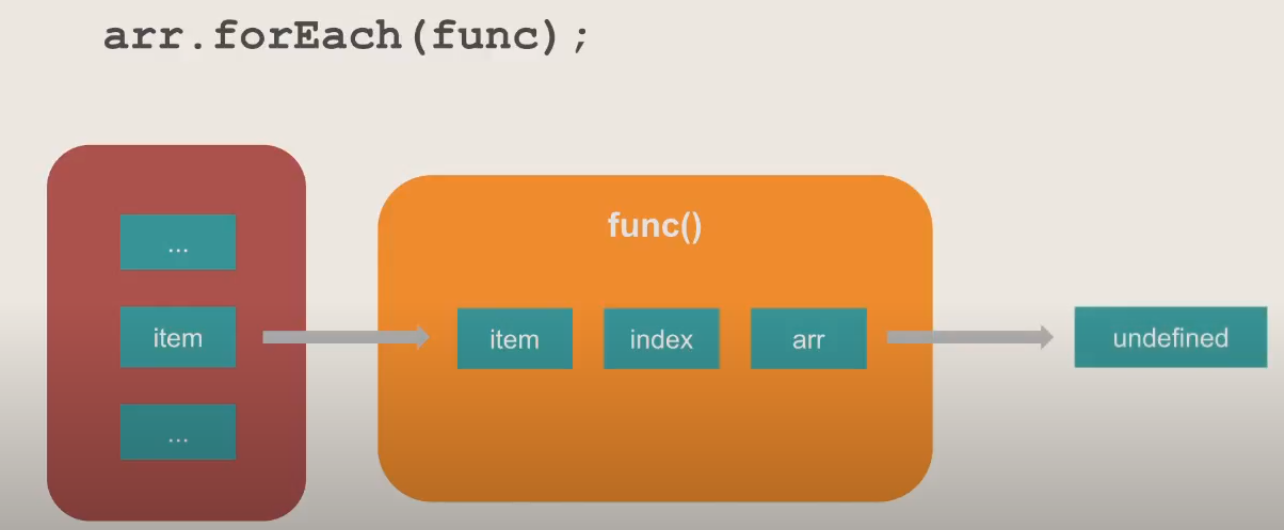 arr.forEach(func);

...

item

...

func()

item

index

arr

undefined